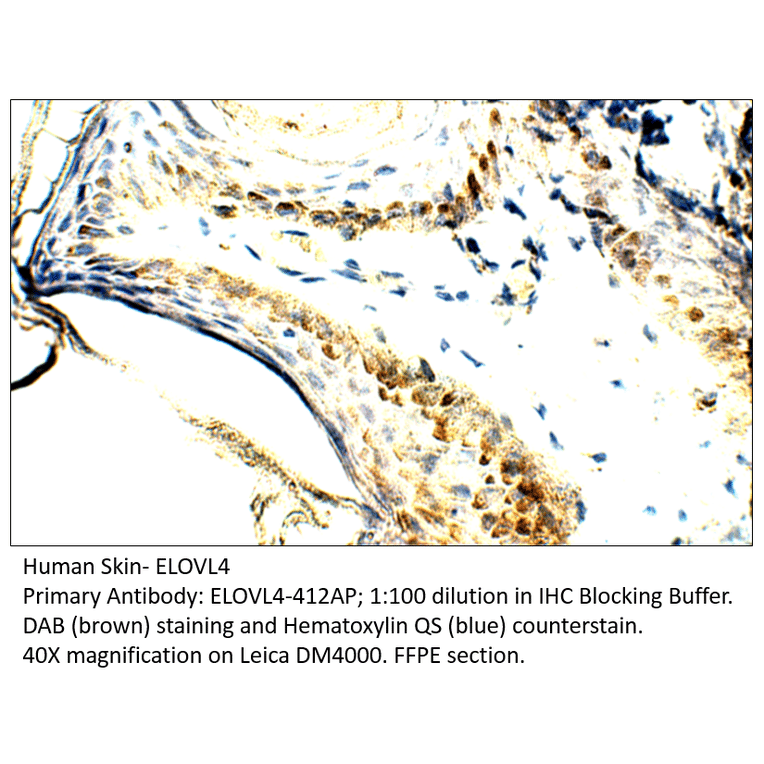 Human Skin- ELOVL4
Primary Antibody: ELOVL4-412AP; 1:100 dilution in IHC Blocking Buffer.
DAB (brown) staining and Hematoxylin QS (blue) counterstain.
40X magnification on Leica DM4000. FFPE section.